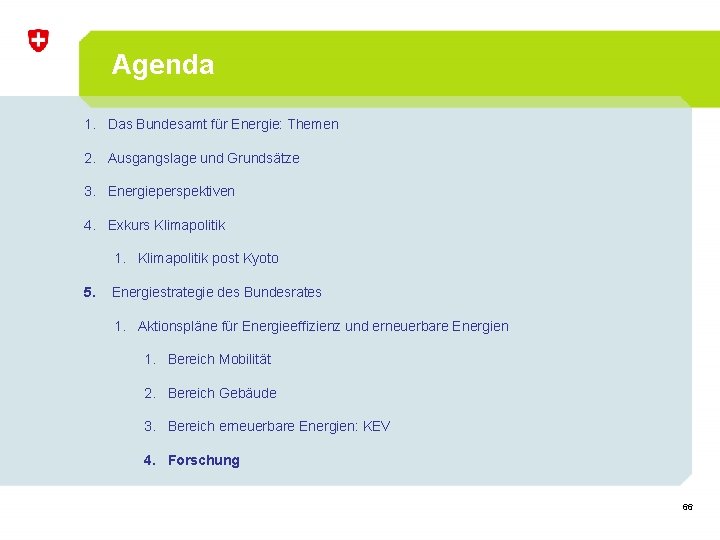 Agenda

1. Das Bundesamt für Energie: Themen

2. Ausgangslage und Grundsätze

3. Energieperspektiven

4. Exkurs Klimapolitik

1. Klimapolitik post Kyoto

5. Energiestrategie des Bundesrates

1. Aktionspläne für Energieeffizienz und erneuerbare Energien

1. Bereich Mobilität

2. Bereich Gebäude

3. Bereich erneuerbare Energien: KEV

4. Forschung

66